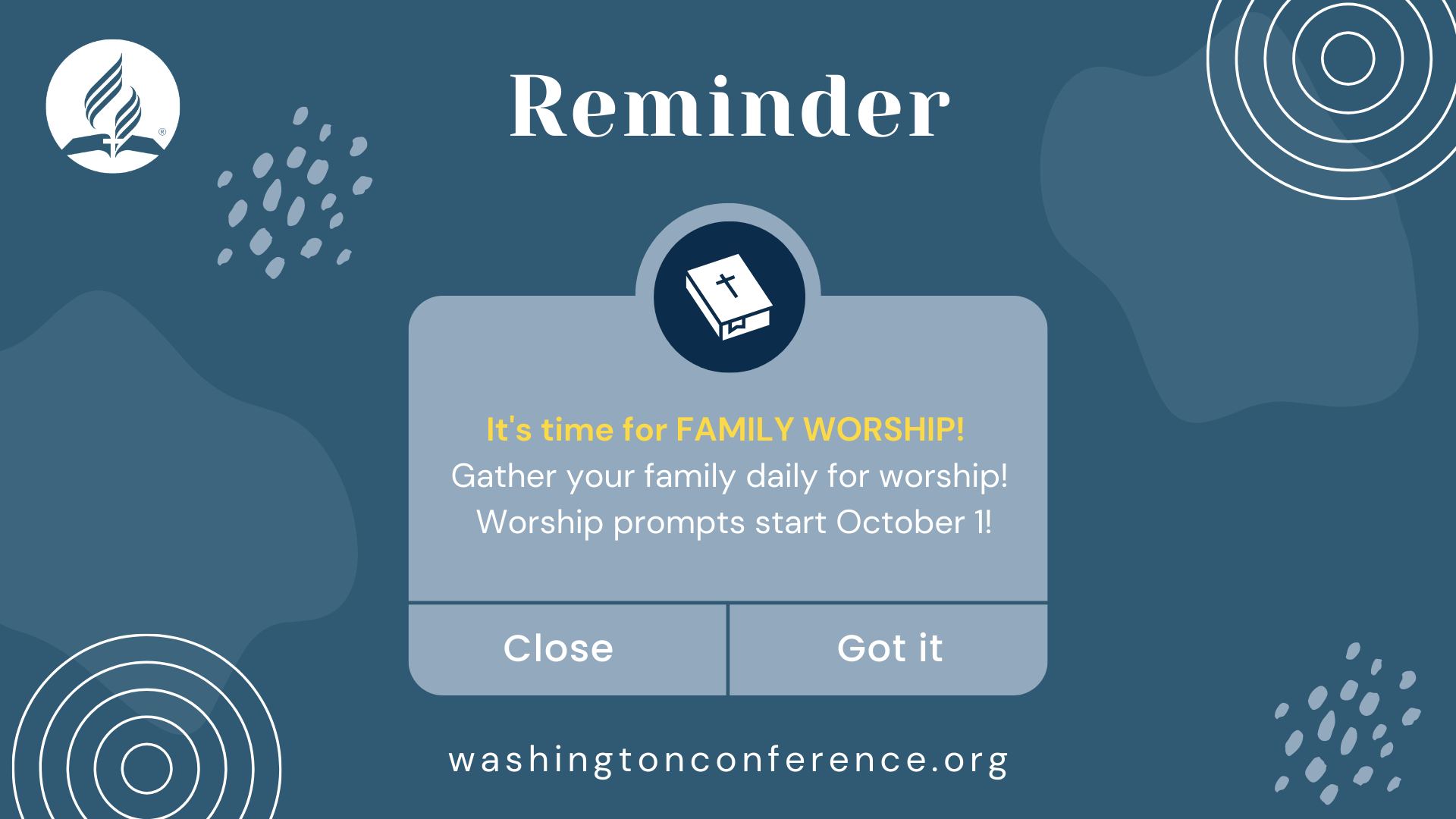 Reminder

It's time for FAMILY WORSHIP!
Gather your family daily for worship!
Worship prompts start October 1!

Close

Got it

washingtonconference.org